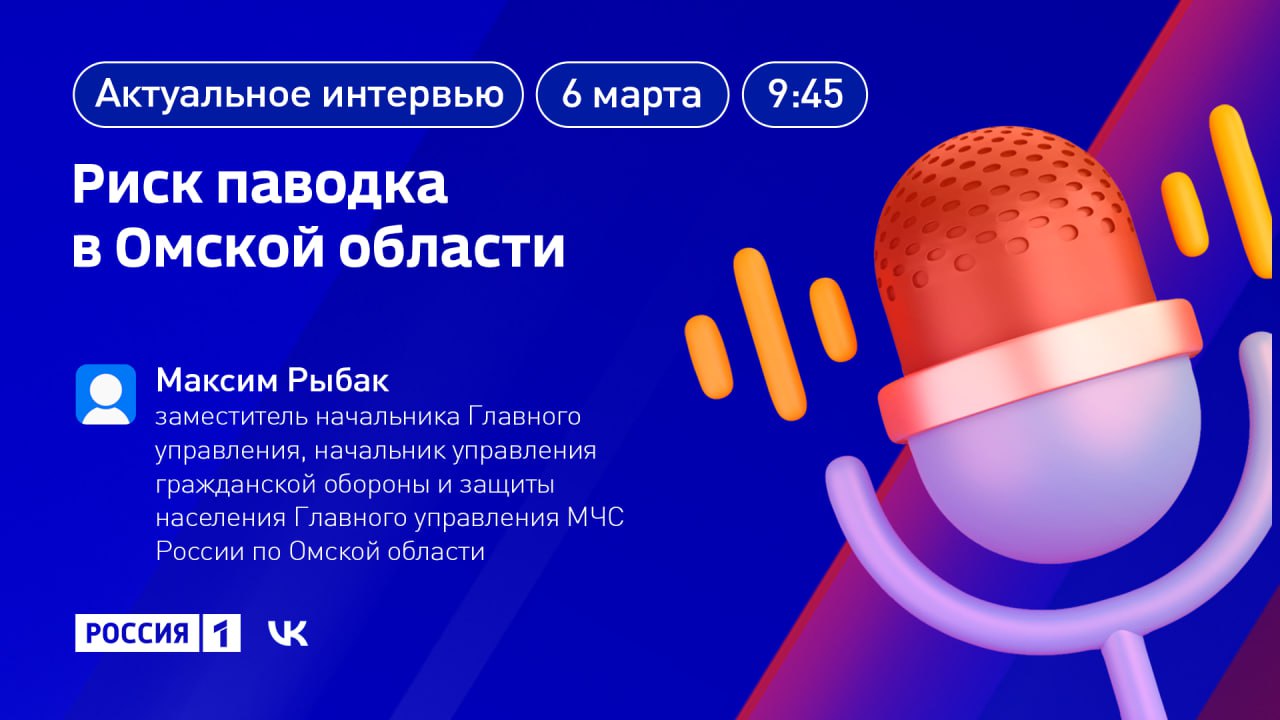 Актуальное интервью 6 марта 9:45

Риск паводка в Омской области

Максим Рыбак
заместитель начальника Главного управления, начальник управления гражданской обороны и защиты населения Главного управления МЧС России по Омской области

РОССИЯ 1 VK